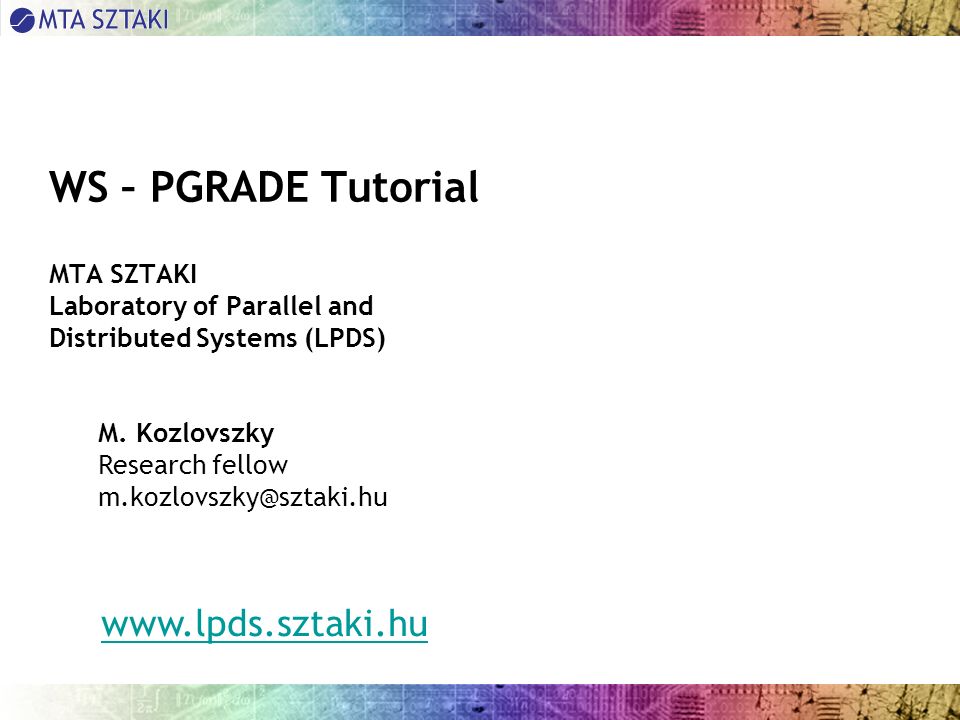 MTA SZTAKI

WS – PGRADE Tutorial

MTA SZTAKI
Laboratory of Parallel and Distributed Systems (LPDS)

M. Kozlovszky
Research fellow
m.kozlovszky@sztaki.hu

www.lpds.sztaki.hu